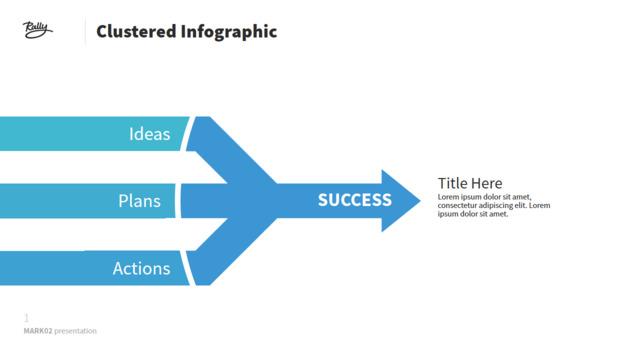 Rally

Clustered Infographic

Ideas

Plans

Actions

SUCCESS

Title Here
Lorem ipsum dolor sit amet, consectetur adipiscing elit. Lorem ipsum dolor sit amet.

1
MARK02 presentation